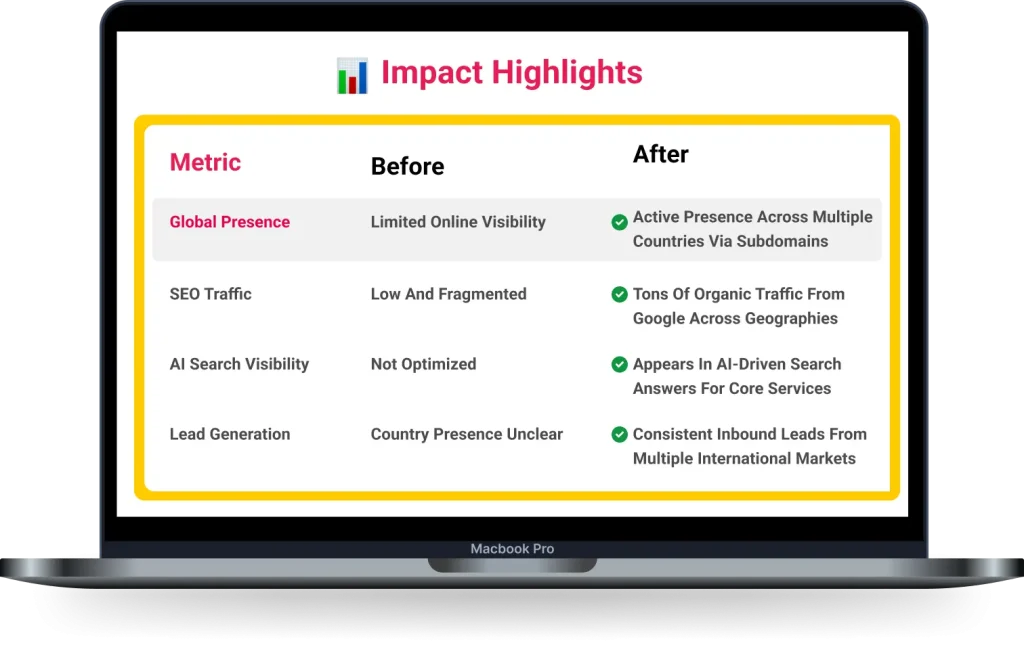 Impact Highlights

| Metric | Before | After |
|---|---|---|
| Global Presence | Limited Online Visibility | Active Presence Across Multiple Countries Via Subdomains |
| SEO Traffic | Low And Fragmented | Tons Of Organic Traffic From Google Across Geographies |
| AI Search Visibility | Not Optimized | Appears In AI-Driven Search Answers For Core Services |
| Lead Generation | Country Presence Unclear | Consistent Inbound Leads From Multiple International Markets |

Macbook Pro